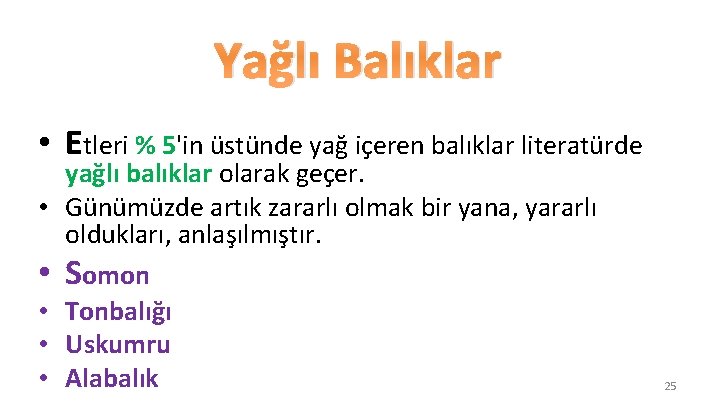 Yağlı Balıklar

• Etleri % 5'in üstünde yağ içeren balıklar literatürde yağlı balıklar olarak geçer.
• Günümüzde artık zararlı olmak bir yana, yararlı oldukları, anlaşılmıştır.
• Somon
• Tonbalığı
• Uskumru
• Alabalık

25